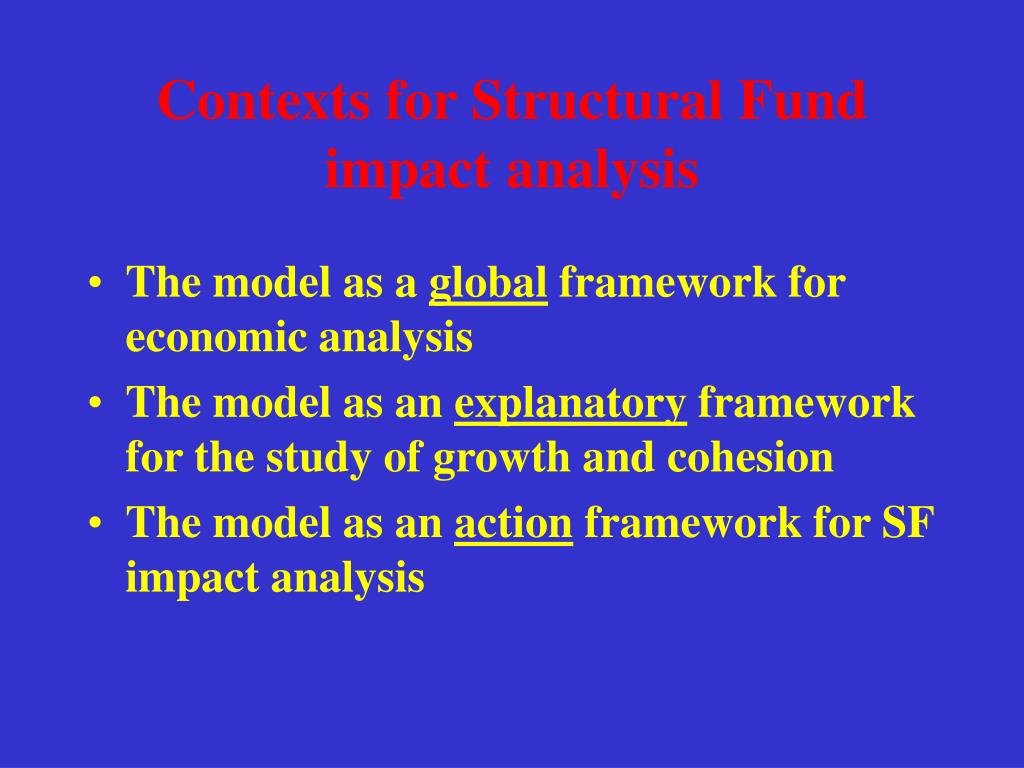 Contexts for Structural Fund impact analysis

• The model as a global framework for economic analysis
• The model as an explanatory framework for the study of growth and cohesion
• The model as an action framework for SF impact analysis